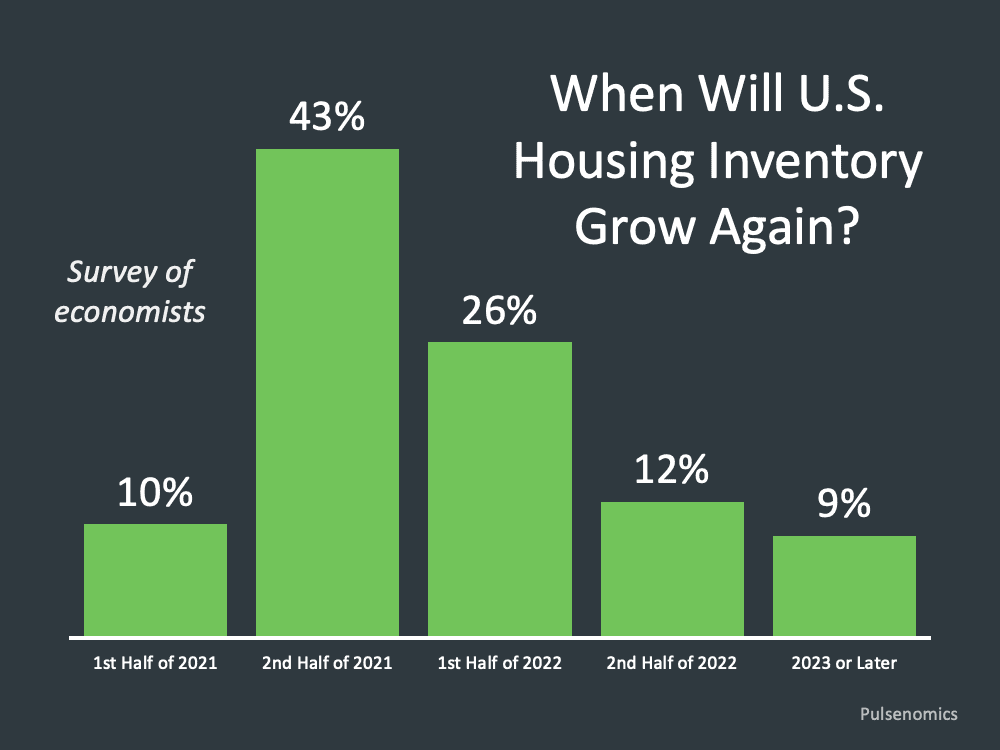 When Will U.S. Housing Inventory Grow Again?

Survey of economists

10%

43%

26%

12%

9%

1st Half of 2021

2nd Half of 2021

1st Half of 2022

2nd Half of 2022

2023 or Later

Pulsenomics